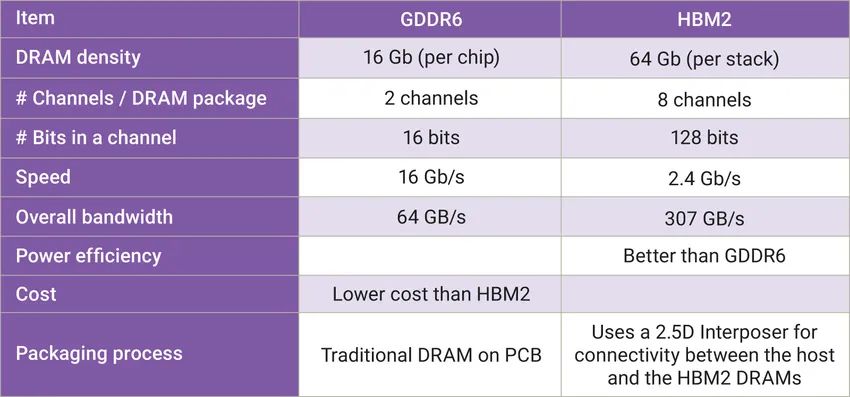 | Item | GDDR6 | HBM2 |
|---|---|---|
| DRAM density | 16 Gb (per chip) | 64 Gb (per stack) |
| # Channels / DRAM package | 2 channels | 8 channels |
| # Bits in a channel | 16 bits | 128 bits |
| Speed | 16 Gb/s | 2.4 Gb/s |
| Overall bandwidth | 64 GB/s | 307 GB/s |
| Power efficiency | | Better than GDDR6 |
| Cost | Lower cost than HBM2 | |
| Packaging process | Traditional DRAM on PCB | Uses a 2.5D Interposer for connectivity between the host and the HBM2 DRAMs |